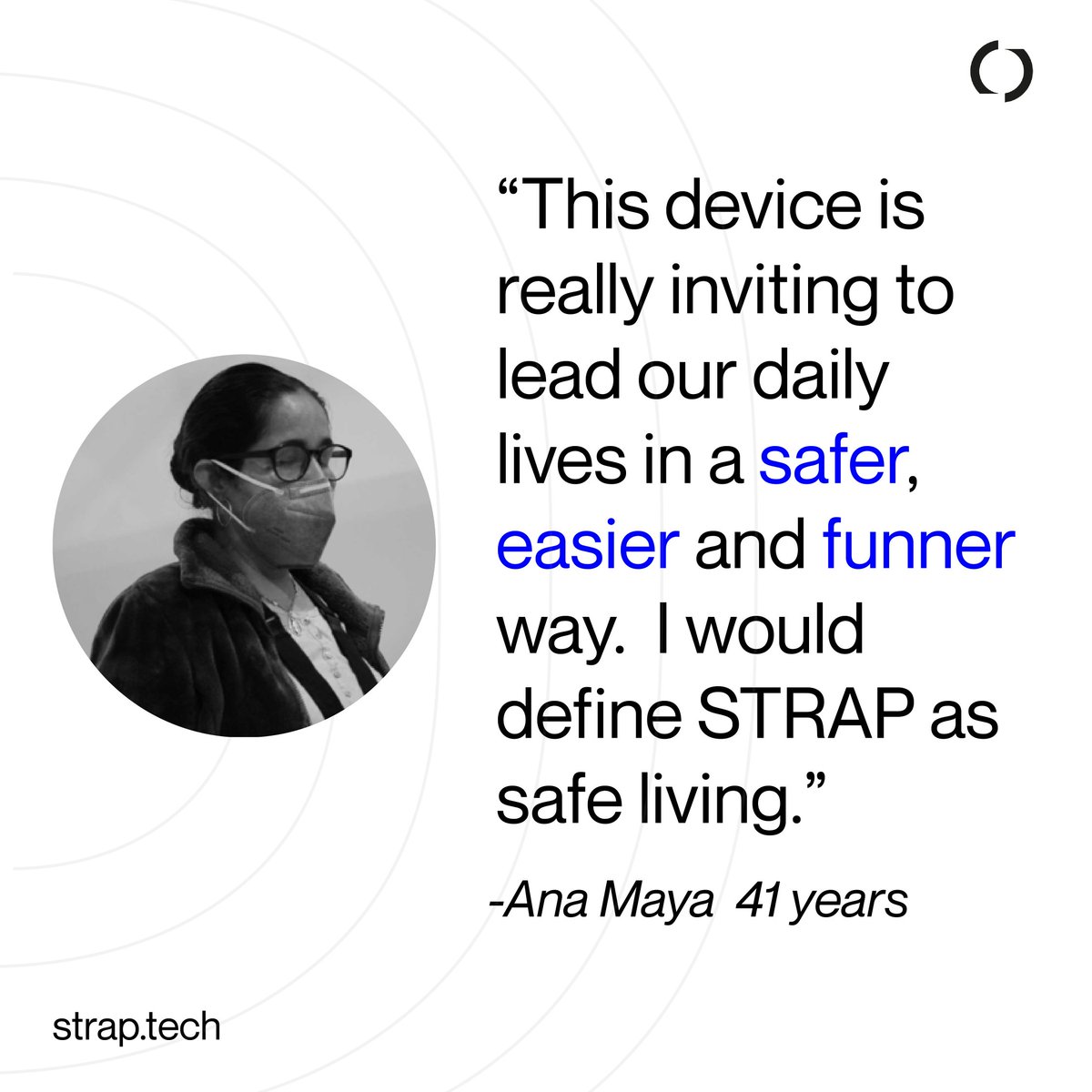 “This device is really inviting to lead our daily lives in a safer, easier and funner way. I would define STRAP as safe living.”

-Ana Maya 41 years

strap.tech